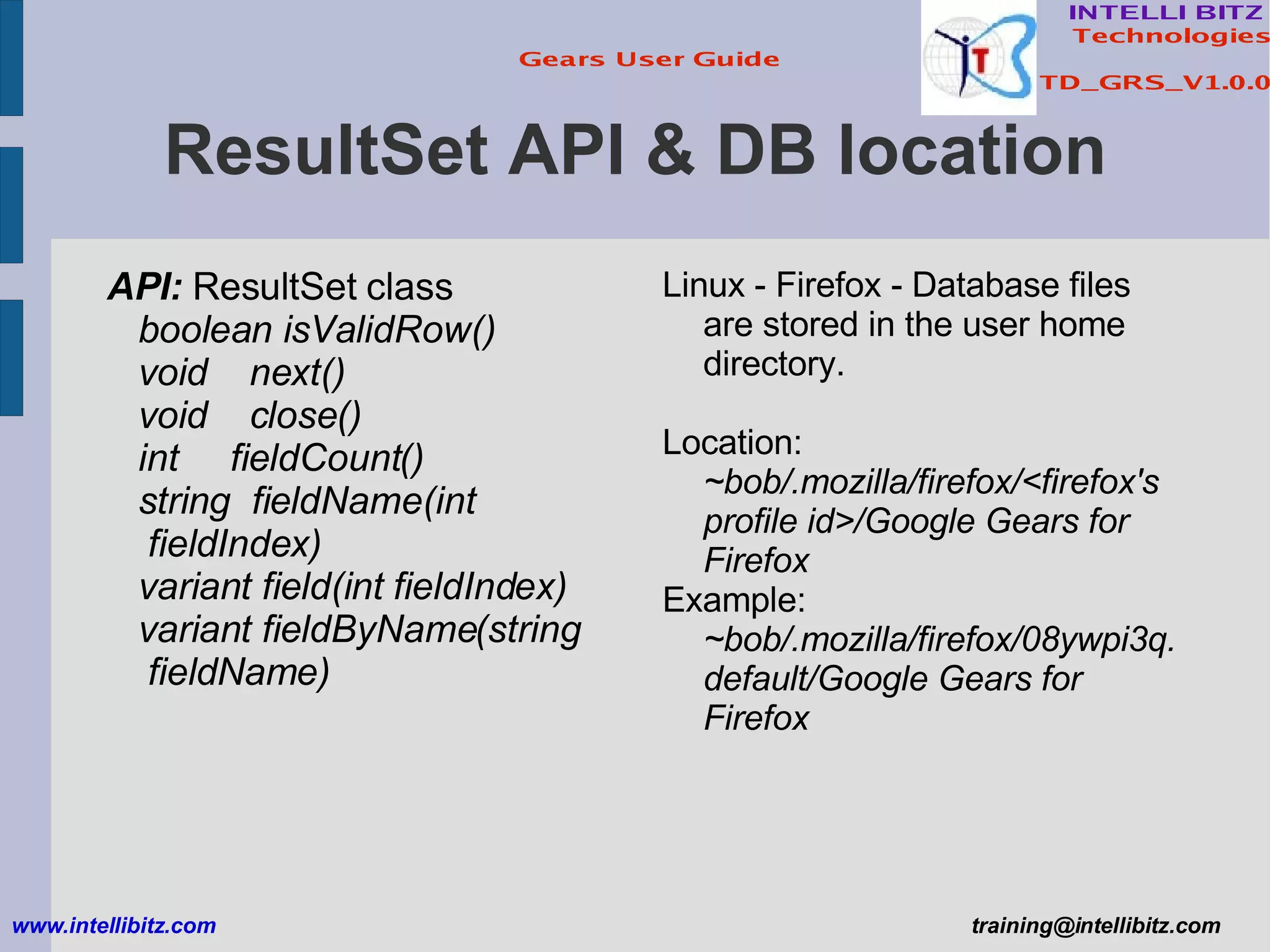 Gears User Guide

INTELLI BITZ
Technologies

TD_GRS_V1.0.0

ResultSet API & DB location

API: ResultSet class
boolean isValidRow()
void next()
void close()
int fieldCount()
string fieldName(int fieldIndex)
variant field(int fieldIndex)
variant fieldByName(string fieldName)

Linux - Firefox - Database files are stored in the user home directory.

Location:
~bob/.mozilla/firefox/<firefox's profile id>/Google Gears for Firefox
Example:
~bob/.mozilla/firefox/08ywpi3q.default/Google Gears for Firefox

www.intellibitz.com

training@intellibitz.com